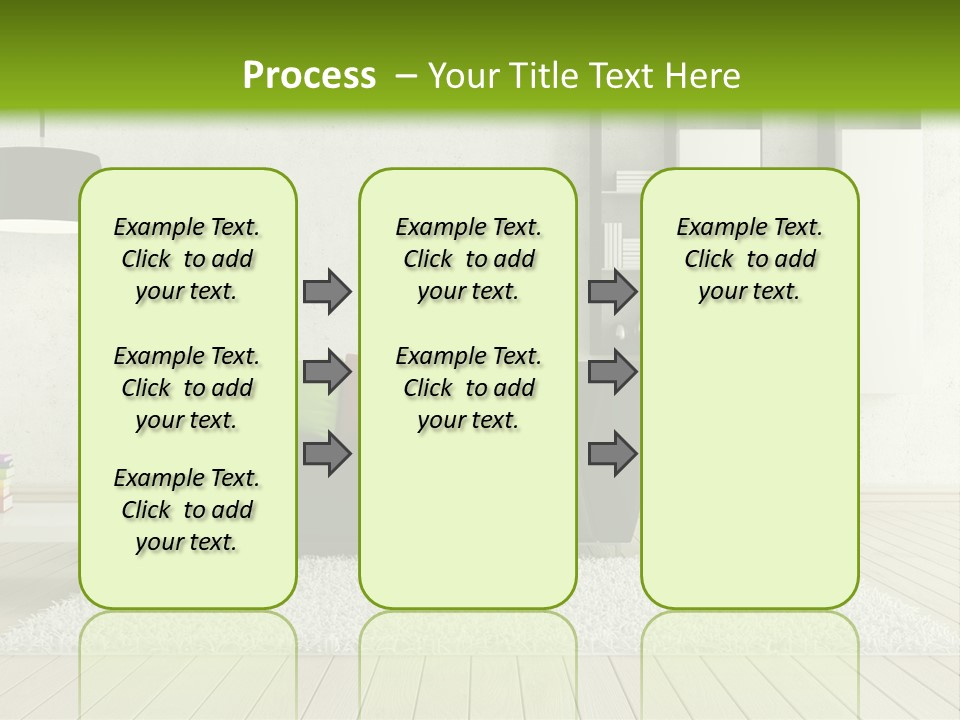 Process – Your Title Text Here

Example Text. Click to add your text.

Example Text. Click to add your text.

Example Text. Click to add your text.

Example Text. Click to add your text.

Example Text. Click to add your text.

Example Text. Click to add your text.